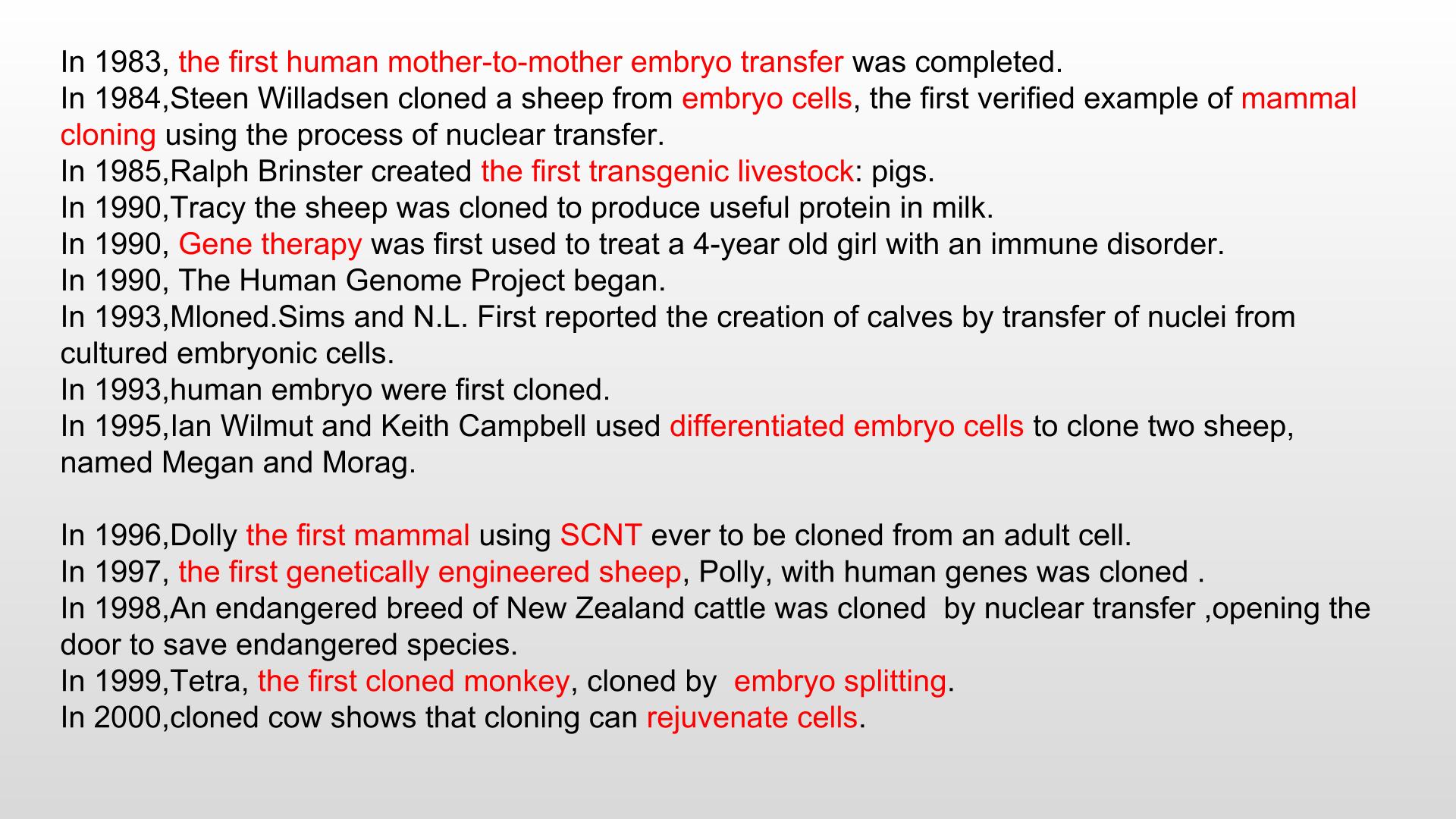 In 1983, the first human mother-to-mother embryo transfer was completed.
In 1984,Steen Willadsen cloned a sheep from embryo cells, the first verified example of mammal cloning using the process of nuclear transfer.
In 1985,Ralph Brinster created the first transgenic livestock: pigs.
In 1990,Tracy the sheep was cloned to produce useful protein in milk.
In 1990, Gene therapy was first used to treat a 4-year old girl with an immune disorder.
In 1990, The Human Genome Project began.
In 1993,Mloned.Sims and N.L. First reported the creation of calves by transfer of nuclei from cultured embryonic cells.
In 1993,human embryo were first cloned.
In 1995,Ian Wilmut and Keith Campbell used differentiated embryo cells to clone two sheep, named Megan and Morag.

In 1996,Dolly the first mammal using SCNT ever to be cloned from an adult cell.
In 1997, the first genetically engineered sheep, Polly, with human genes was cloned .
In 1998,An endangered breed of New Zealand cattle was cloned by nuclear transfer ,opening the door to save endangered species.
In 1999,Tetra, the first cloned monkey, cloned by embryo splitting.
In 2000,cloned cow shows that cloning can rejuvenate cells.